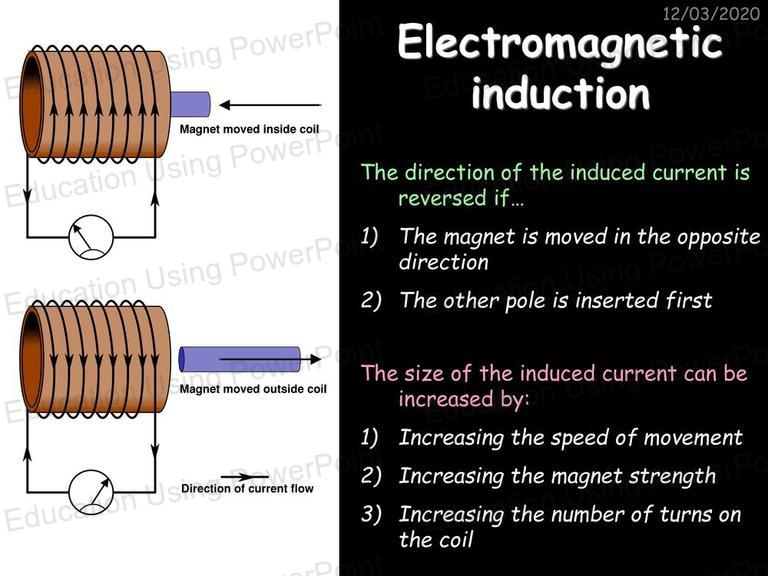 12/03/2020

Electromagnetic induction

Magnet moved inside coil

Magnet moved outside coil

Direction of current flow

The direction of the induced current is reversed if…

1) The magnet is moved in the opposite direction

2) The other pole is inserted first

The size of the induced current can be increased by:

1) Increasing the speed of movement

2) Increasing the magnet strength

3) Increasing the number of turns on the coil

Education Using PowerPoint